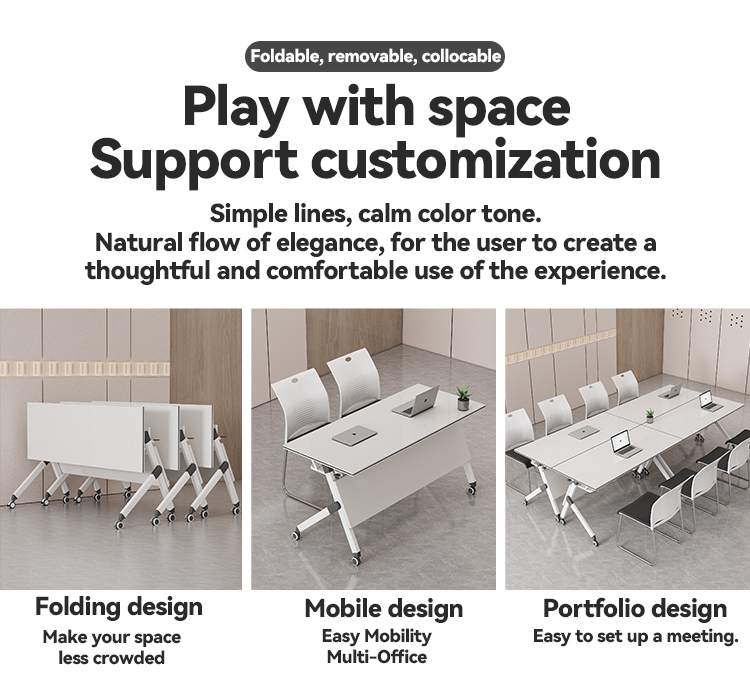 Foldable, removable, collocable

Play with space
Support customization

Simple lines, calm color tone.
Natural flow of elegance, for the user to create a thoughtful and comfortable use of the experience.

Folding design
Make your space less crowded

Mobile design
Easy Mobility
Multi-Office

Portfolio design
Easy to set up a meeting.